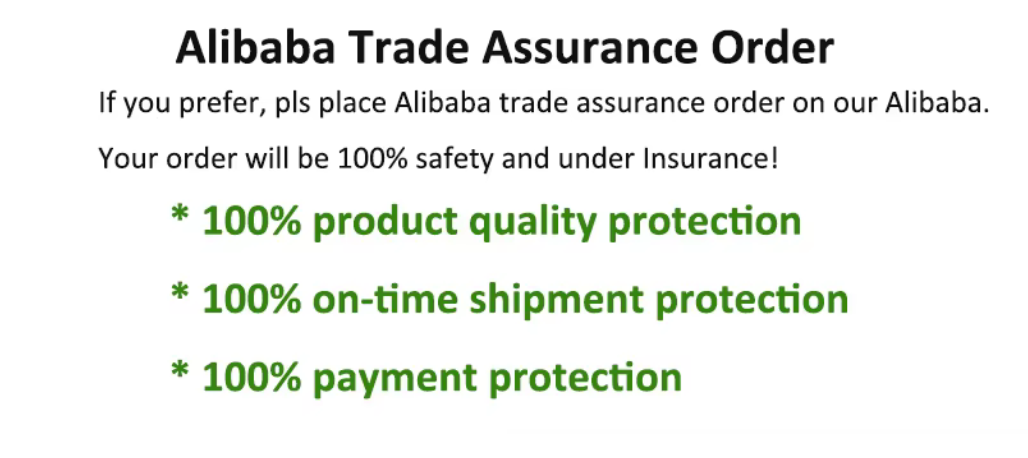 Alibaba Trade Assurance Order

If you prefer, pls place Alibaba trade assurance order on our Alibaba.

Your order will be 100% safety and under Insurance!

* 100% product quality protection

* 100% on-time shipment protection

* 100% payment protection